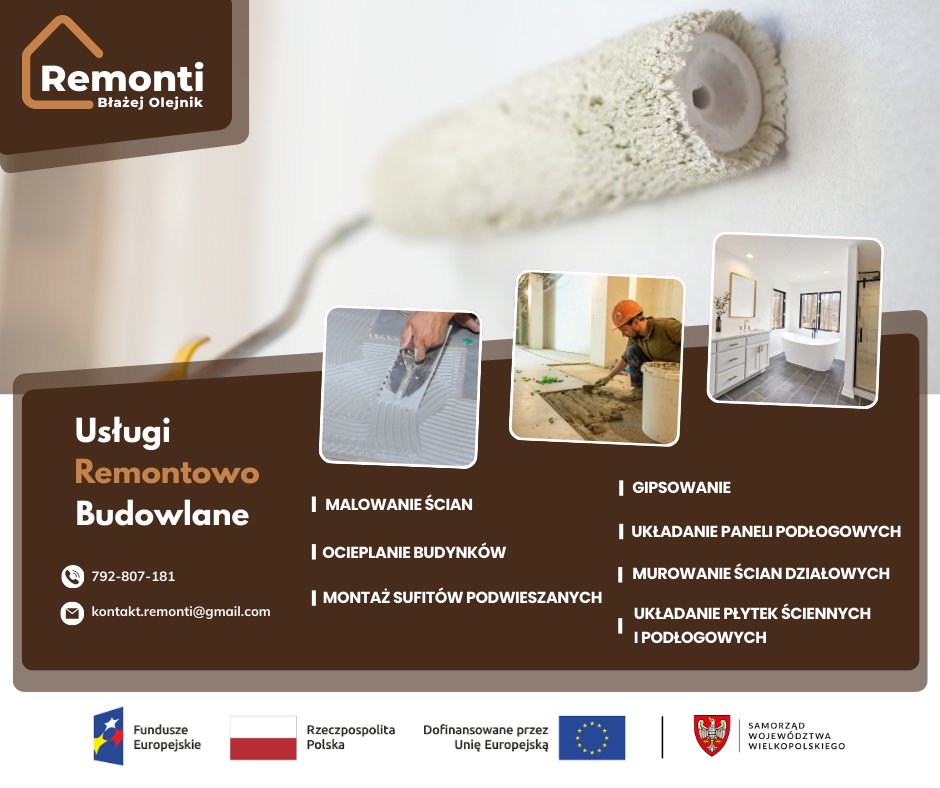 Remonti
Błażej Olejnik

Usługi
Remontowo
Budowlane

792-807-181

kontakt.remonti@gmail.com

MALOWANIE ŚCIAN

OCIEPLANIE BUDYNKÓW

MONTAŻ SUFITÓW PODWIESZANYCH

GIPSOWANIE

UKŁADANIE PANELI PODŁOGOWYCH

MUROWANIE ŚCIAN DZIAŁOWYCH

UKŁADANIE PŁYTEK ŚCIENNYCH I PODŁOGOWYCH

Fundusze Europejskie

Rzeczpospolita Polska

Dofinansowane przez Unię Europejską

SAMORZĄD WOJEWÓDZTWA WIELKOPOLSKIEGO